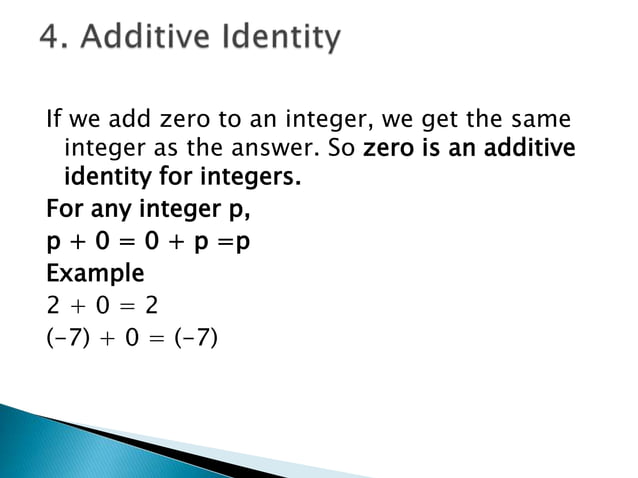 4. Additive Identity

If we add zero to an integer, we get the same integer as the answer. So zero is an additive identity for integers.

For any integer p,

$p + 0 = 0 + p = p$

Example

$2 + 0 = 2$

$(-7) + 0 = (-7)$